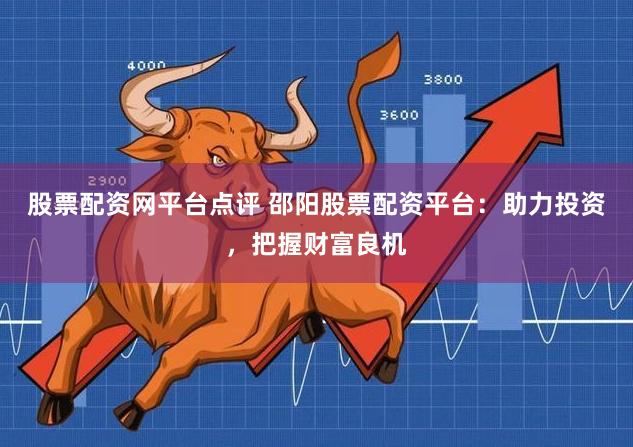 4000

3800

3600

2900

股票配资网平台点评 邵阳股票配资平台：助力投资，把握财富良机